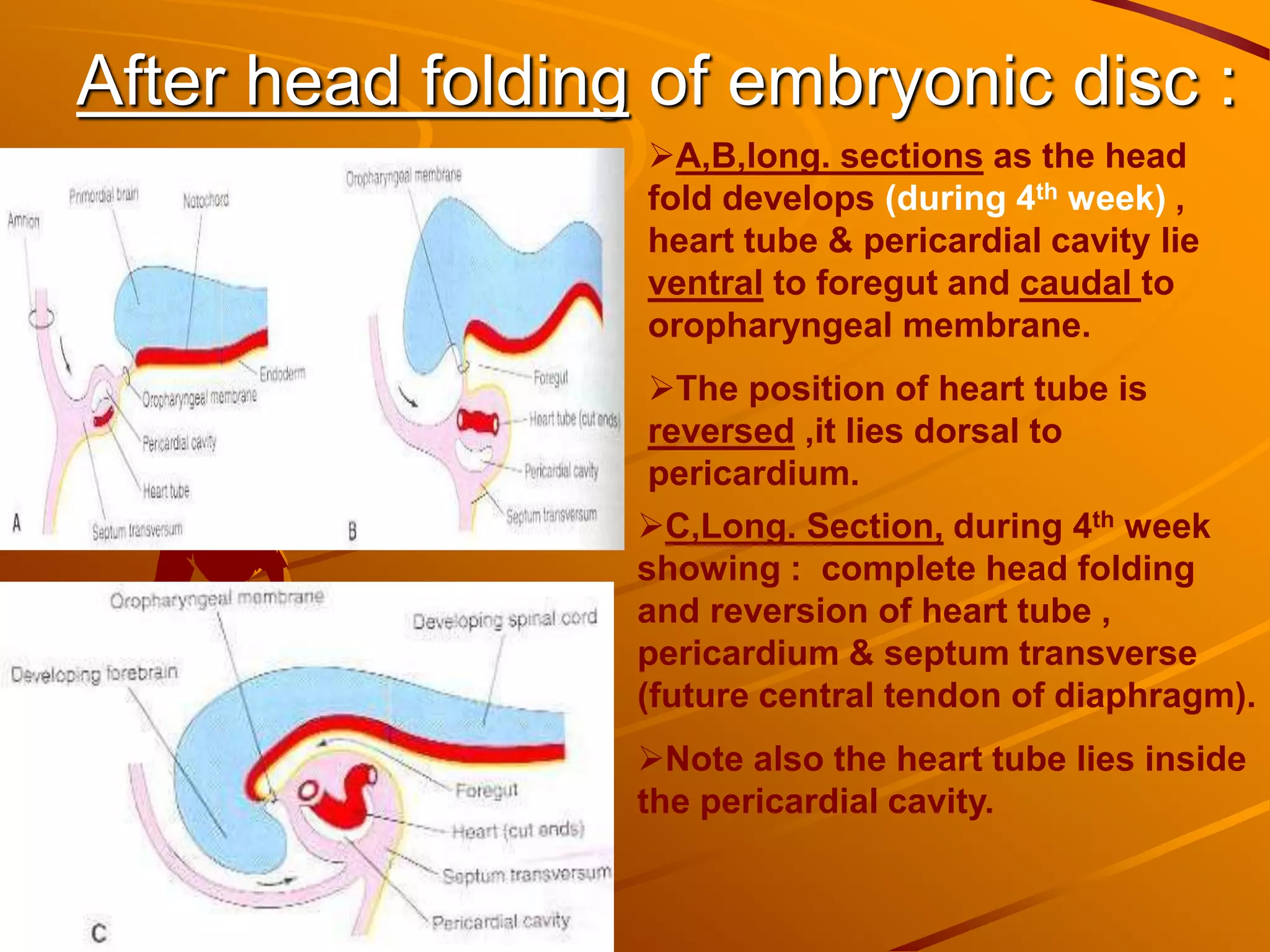 After head folding of embryonic disc :

Amnion

Primordial brain

Notochord

Endoderm

Oropharyngeal membrane

Pericardial cavity

Heart tube

Septum transversum

A

Oropharyngeal membrane

Foregut

Heart tube (cut ends)

Pericardial cavity

Septum transversum

B

Oropharyngeal membrane

Developing spinal cord

Developing forebrain

Foregut

Heart (cut ends)

Septum transversum

Pericardial cavity

C

➢A,B,long. sections as the head fold develops (during 4$^{th}$ week) , heart tube & pericardial cavity lie ventral to foregut and caudal to oropharyngeal membrane.

➢The position of heart tube is reversed ,it lies dorsal to pericardium.

➢C,Long. Section, during 4$^{th}$ week showing : complete head folding and reversion of heart tube , pericardium & septum transverse (future central tendon of diaphragm).

➢Note also the heart tube lies inside the pericardial cavity.